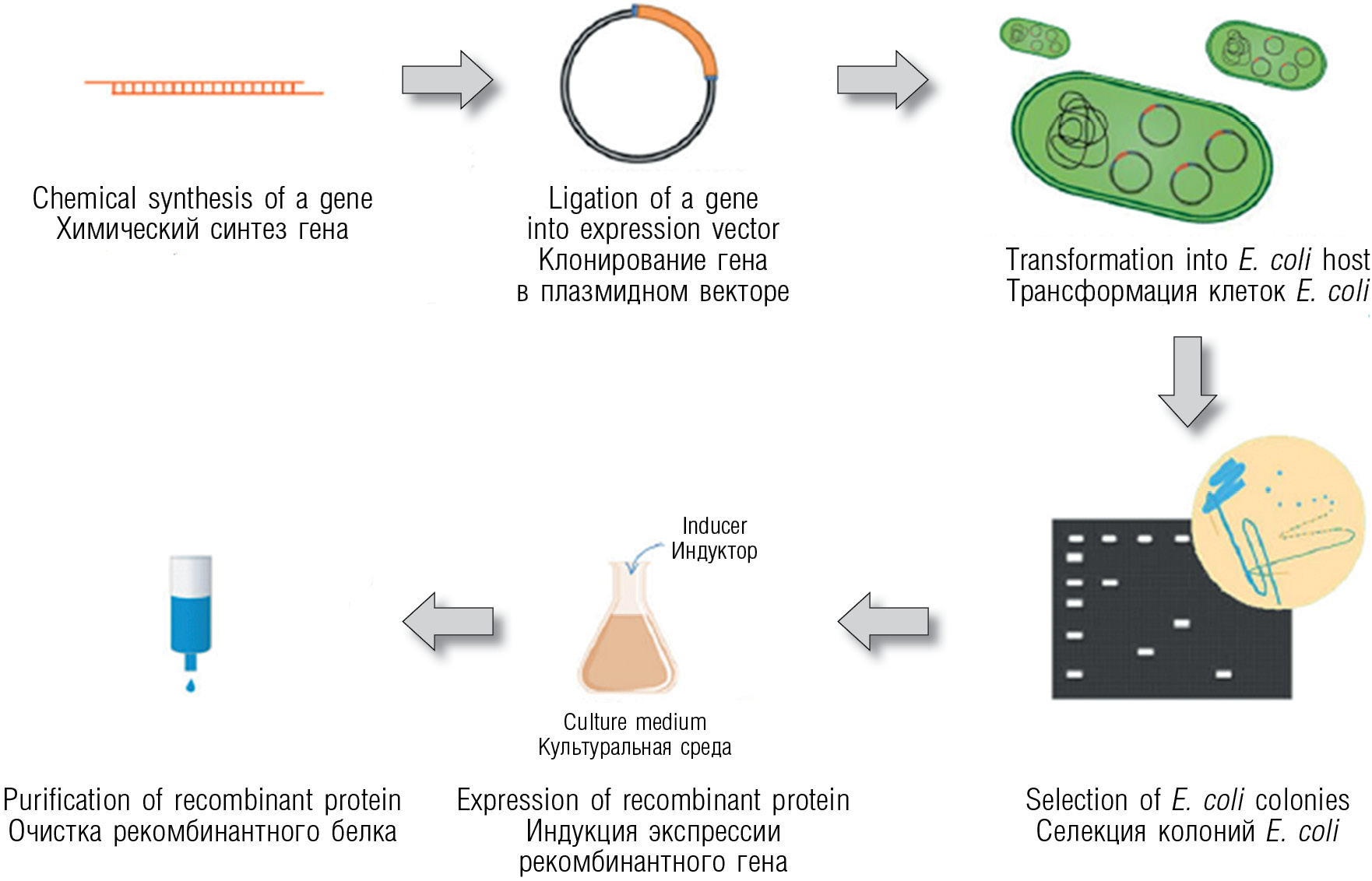 Chemical synthesis of a gene
Химический синтез гена

Ligation of a gene
into expression vector
Клонирование гена
в плазмидном векторе

Transformation into E. coli host
Трансформация клеток E. coli

Selection of E. coli colonies
Селекция колоний E. coli

Inducer
Индуктор

Culture medium
Культуральная среда

Expression of recombinant protein
Индукция экспрессии
рекомбинантного гена

Purification of recombinant protein
Очистка рекомбинантного белка